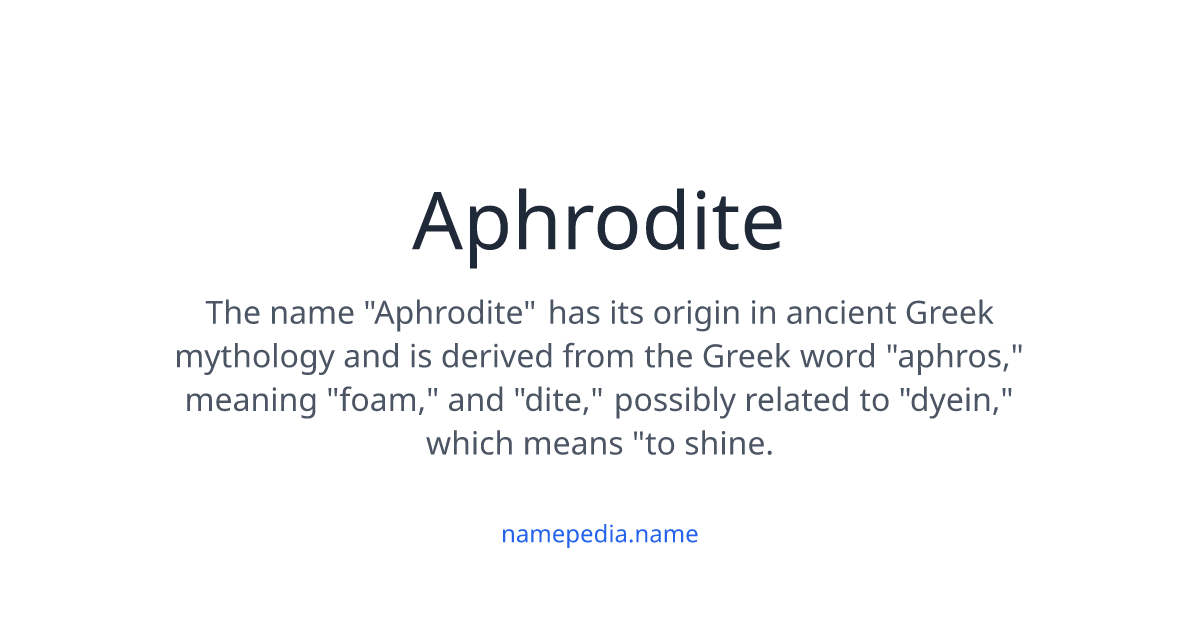 Aphrodite

The name "Aphrodite" has its origin in ancient Greek mythology and is derived from the Greek word "aphros," meaning "foam," and "dite," possibly related to "dyein," which means "to shine.

namepedia.name